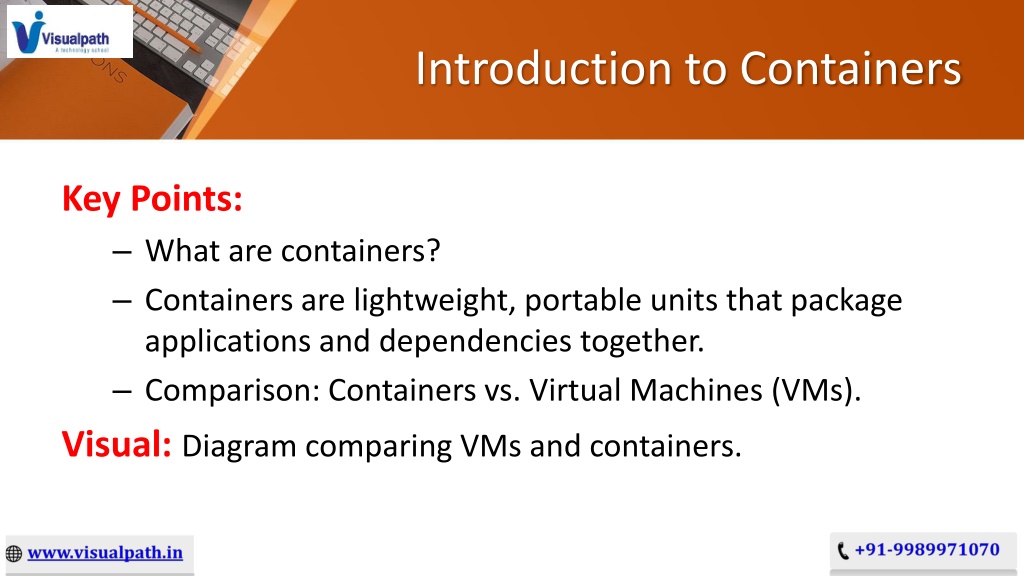 Visualpath
A technology school

Introduction to Containers

Key Points:
– What are containers?
– Containers are lightweight, portable units that package applications and dependencies together.
– Comparison: Containers vs. Virtual Machines (VMs).

Visual: Diagram comparing VMs and containers.

www.visualpath.in

+91-9989971070